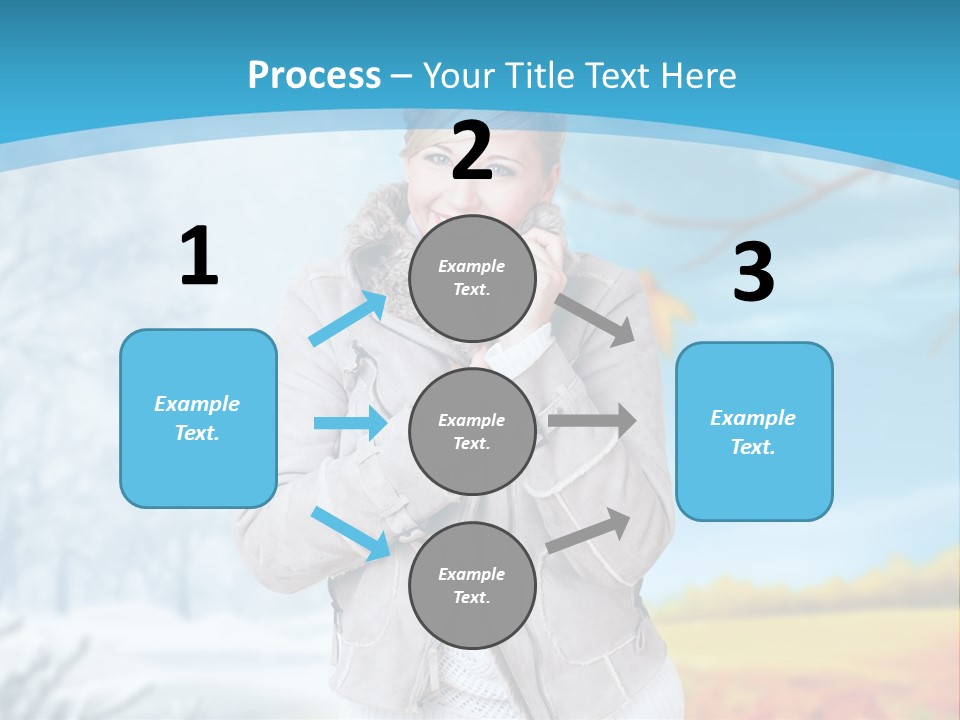 Process – Your Title Text Here

1

Example Text.

2

Example Text.

Example Text.

Example Text.

3

Example Text.